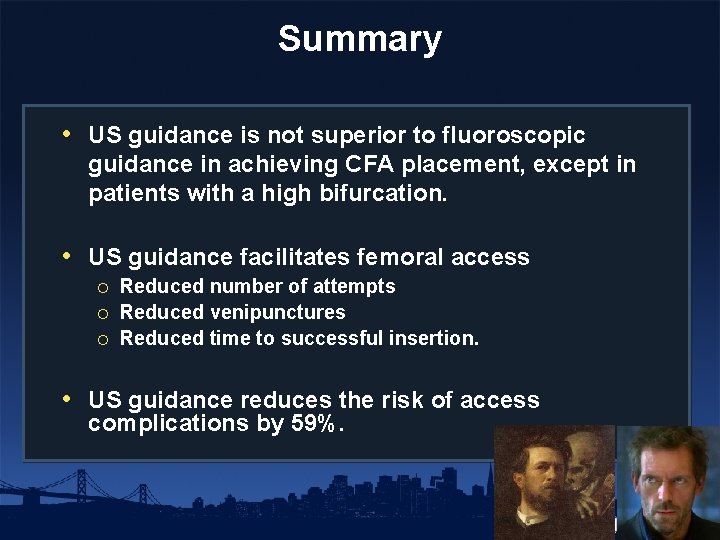 Summary

• US guidance is not superior to fluoroscopic guidance in achieving CFA placement, except in patients with a high bifurcation.

• US guidance facilitates femoral access
  ○ Reduced number of attempts
  ○ Reduced venipunctures
  ○ Reduced time to successful insertion.

• US guidance reduces the risk of access complications by 59%.